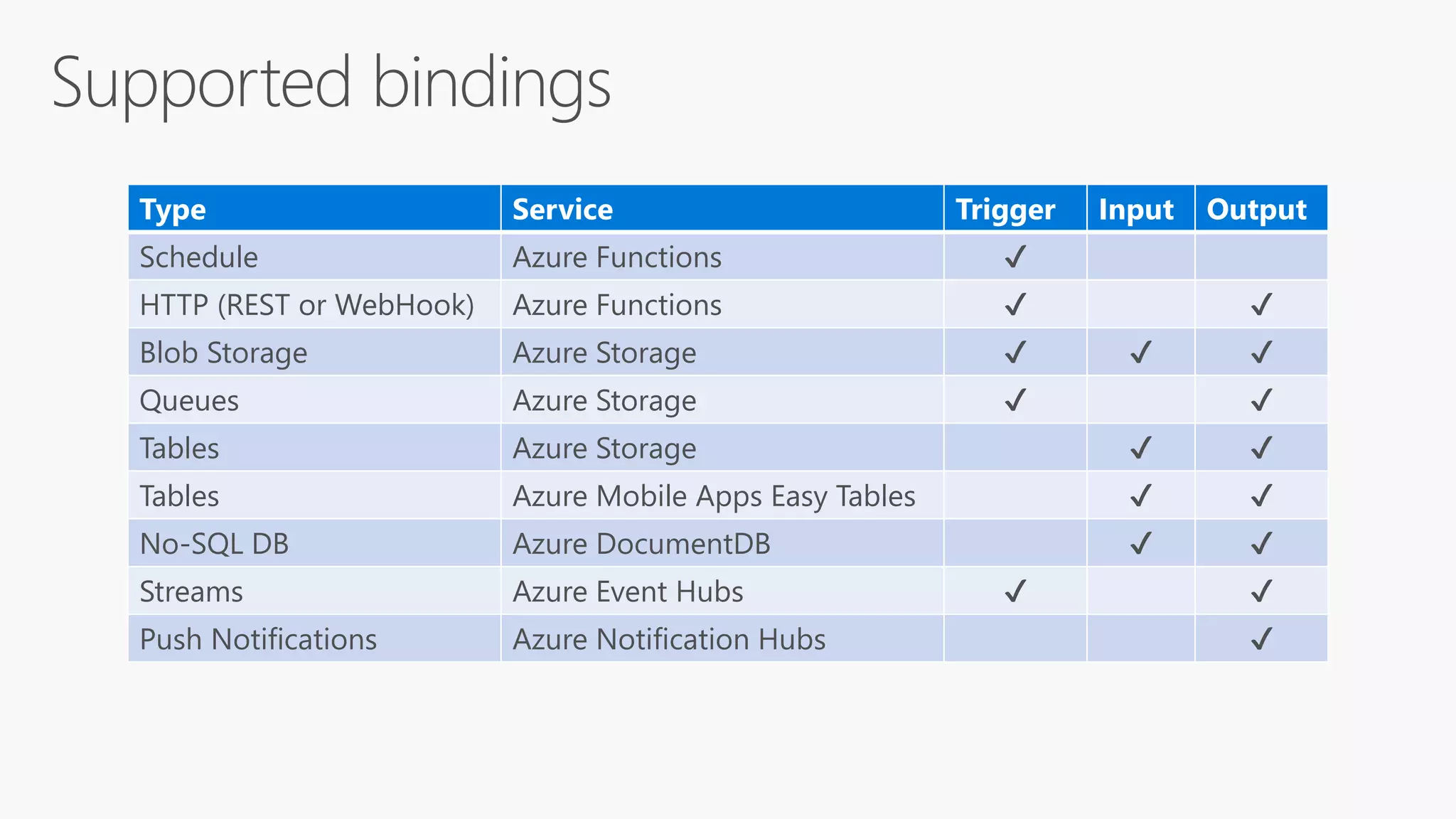 Supported bindings

| Type | Service | Trigger | Input | Output |
|---|---|---|---|---|
| Schedule | Azure Functions | ✓ | | |
| HTTP (REST or WebHook) | Azure Functions | ✓ | | ✓ |
| Blob Storage | Azure Storage | ✓ | ✓ | ✓ |
| Queues | Azure Storage | ✓ | | ✓ |
| Tables | Azure Storage | | ✓ | ✓ |
| Tables | Azure Mobile Apps Easy Tables | | ✓ | ✓ |
| No-SQL DB | Azure DocumentDB | | ✓ | ✓ |
| Streams | Azure Event Hubs | ✓ | | ✓ |
| Push Notifications | Azure Notification Hubs | | | ✓ |